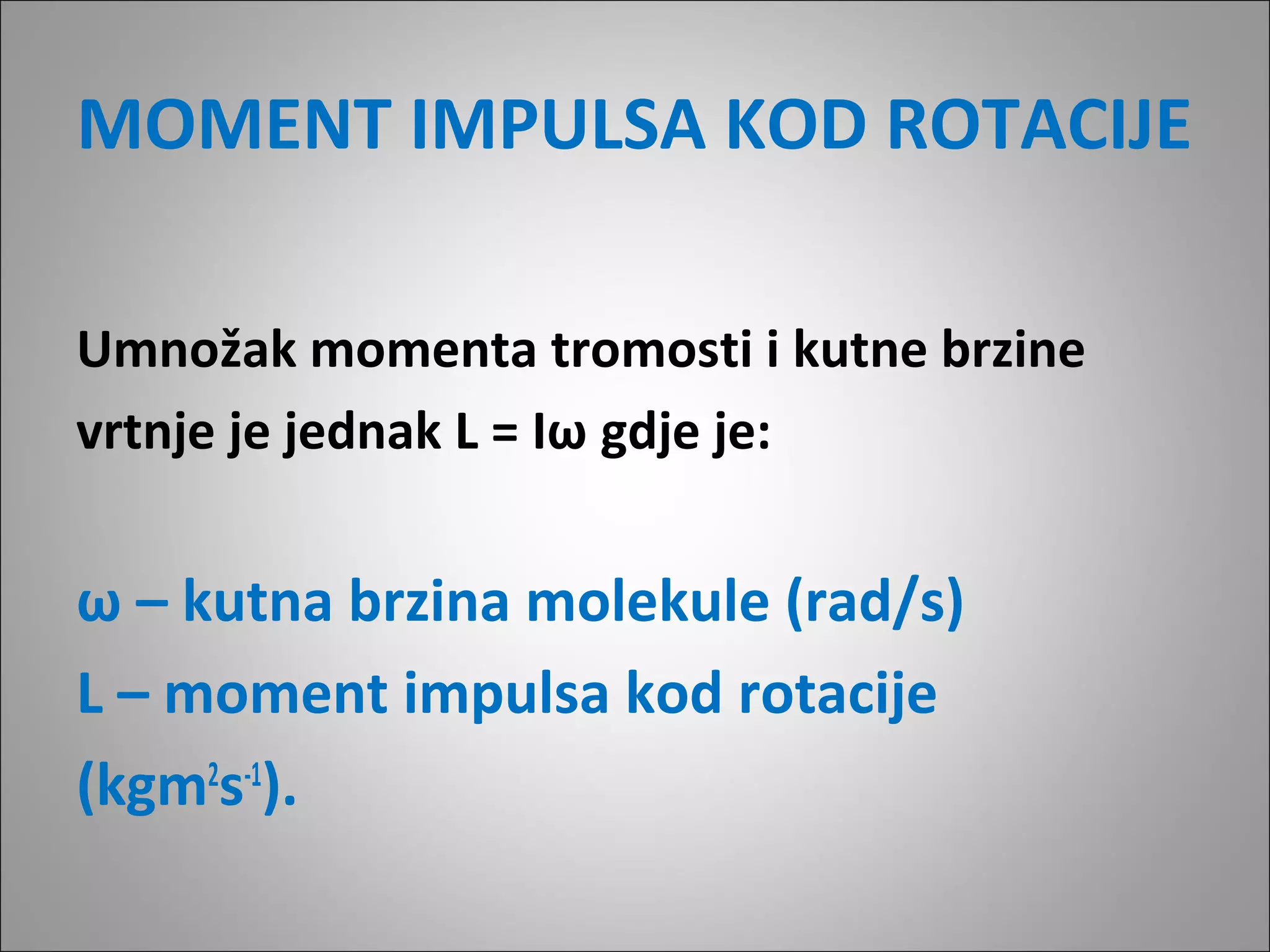 MOMENT IMPULSA KOD ROTACIJE

Umnožak momenta tromosti i kutne brzine vrtnje je jednak $L = I\omega$ gdje je:

$\omega$ – kutna brzina molekule (rad/s)
L – moment impulsa kod rotacije ($kgm^2s^{-1}$).